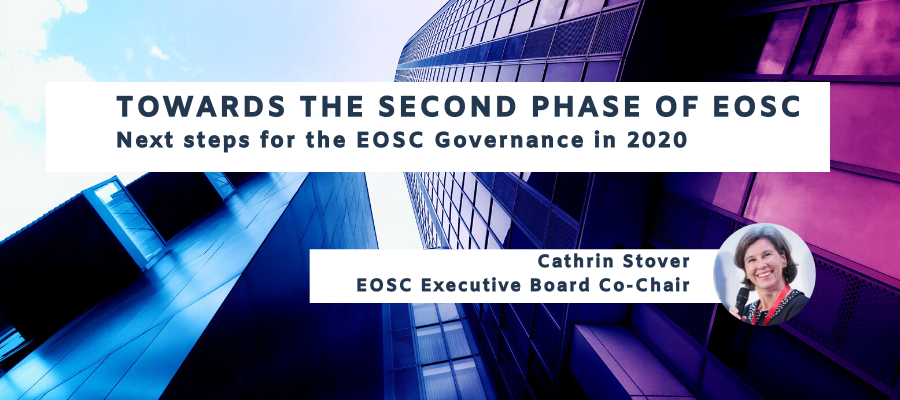 TOWARDS THE SECOND PHASE OF EOSC
Next steps for the EOSC Governance in 2020

Cathrin Stover
EOSC Executive Board Co-Chair